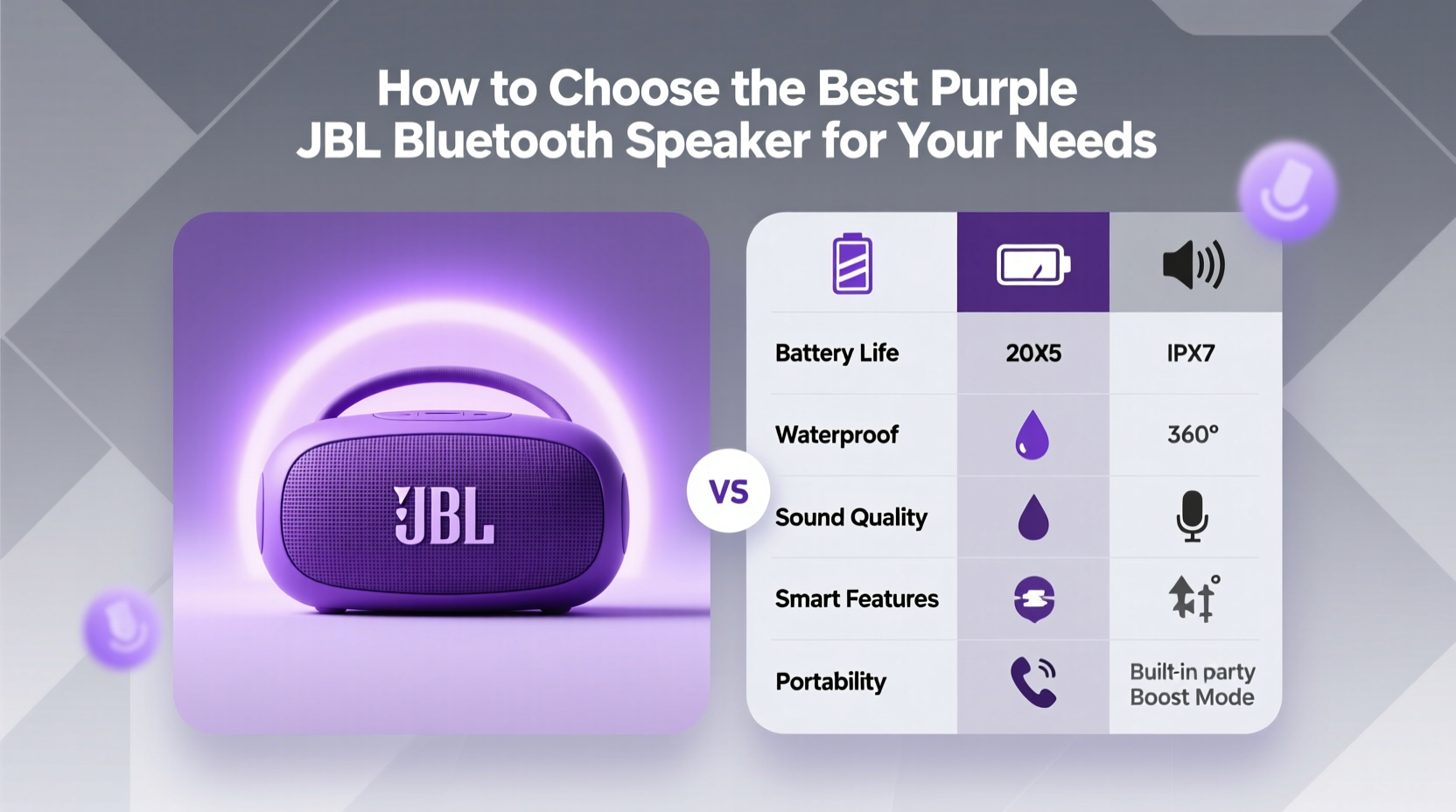 How to Choose the Best Purple JBL Bluetooth Speaker for Your Needs

JBL

VS

| | | |
|---|---|---|
| Battery Life | 20X5 | IPX7 |
| Waterproof | | 360° |
| Sound Quality | | |
| Smart Features | | |
| Portability | | Built-in party Boost Mode |